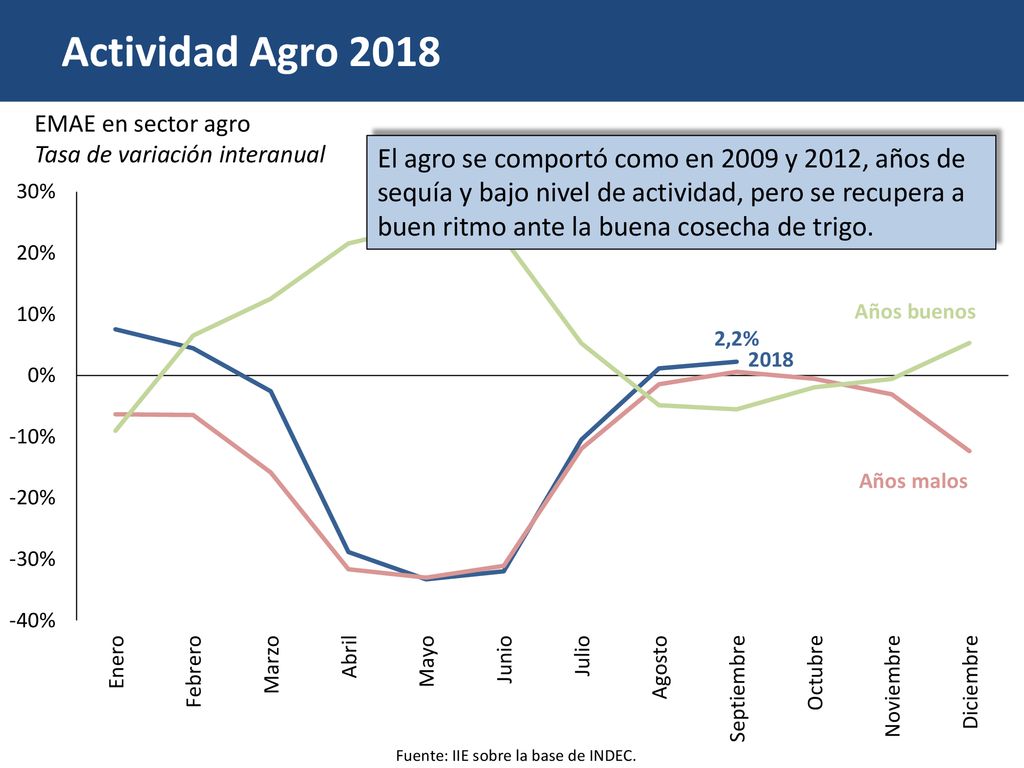 Actividad Agro 2018

EMAE en sector agro
Tasa de variación interanual

El agro se comportó como en 2009 y 2012, años de sequía y bajo nivel de actividad, pero se recupera a buen ritmo ante la buena cosecha de trigo.

30%
20%
10%
0%
-10%
-20%
-30%
-40%

Años buenos
2,2%
2018
Años malos

Enero
Febrero
Marzo
Abril
Mayo
Junio
Julio
Agosto
Septiembre
Octubre
Noviembre
Diciembre

Fuente: IIE sobre la base de INDEC.